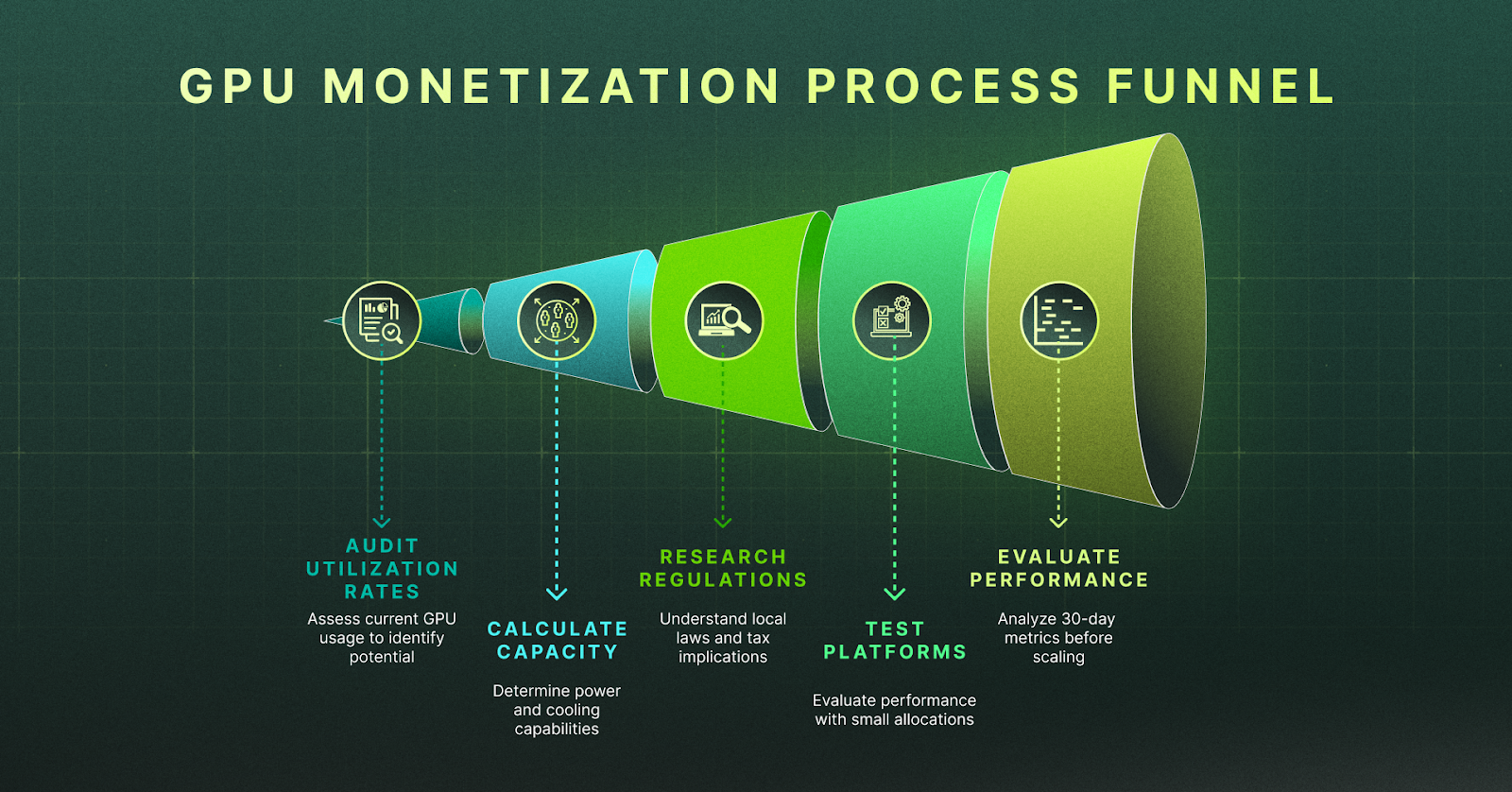 GPU MONETIZATION PROCESS FUNNEL

AUDIT UTILIZATION RATES
Assess current GPU usage to identify potential

CALCULATE CAPACITY
Determine power and cooling capabilities

RESEARCH REGULATIONS
Understand local laws and tax implications

TEST PLATFORMS
Evaluate performance with small allocations

EVALUATE PERFORMANCE
Analyze 30-day metrics before scaling